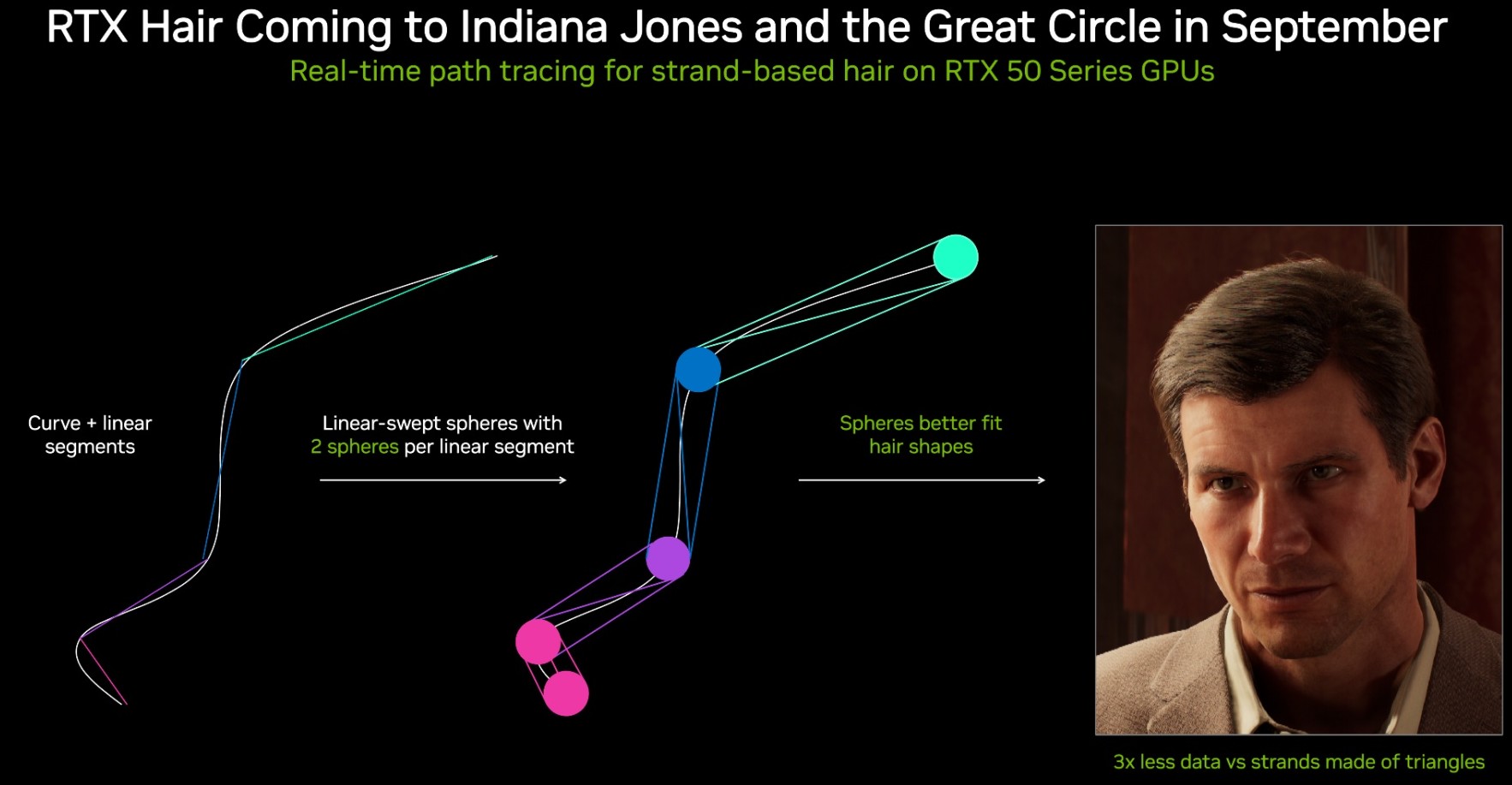 RTX Hair Coming to Indiana Jones and the Great Circle in September

Real-time path tracing for strand-based hair on RTX 50 Series GPUs

Curve + linear segments

Linear-swept spheres with 2 spheres per linear segment

Spheres better fit hair shapes

3x less data vs strands made of triangles